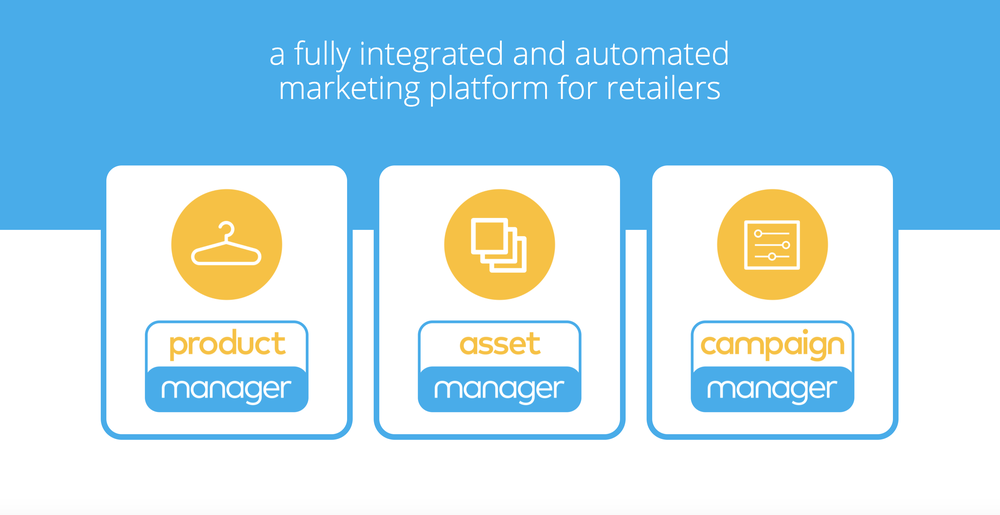 a fully integrated and automated marketing platform for retailers

product
manager

asset
manager

campaign
manager